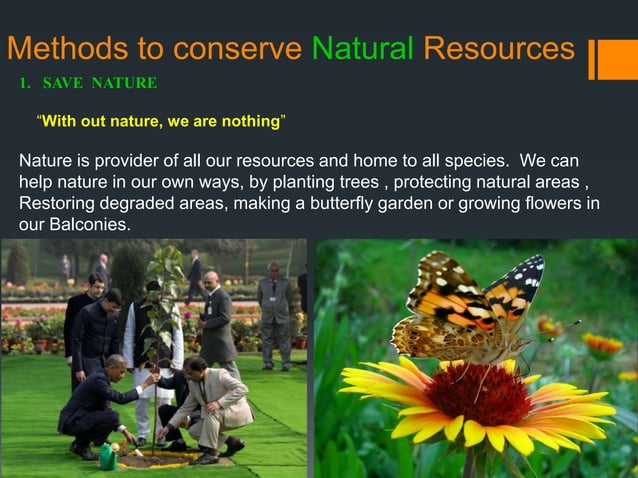 Methods to conserve Natural Resources

1. SAVE NATURE

"With out nature, we are nothing"

Nature is provider of all our resources and home to all species. We can help nature in our own ways, by planting trees , protecting natural areas , Restoring degraded areas, making a butterfly garden or growing flowers in our Balconies.